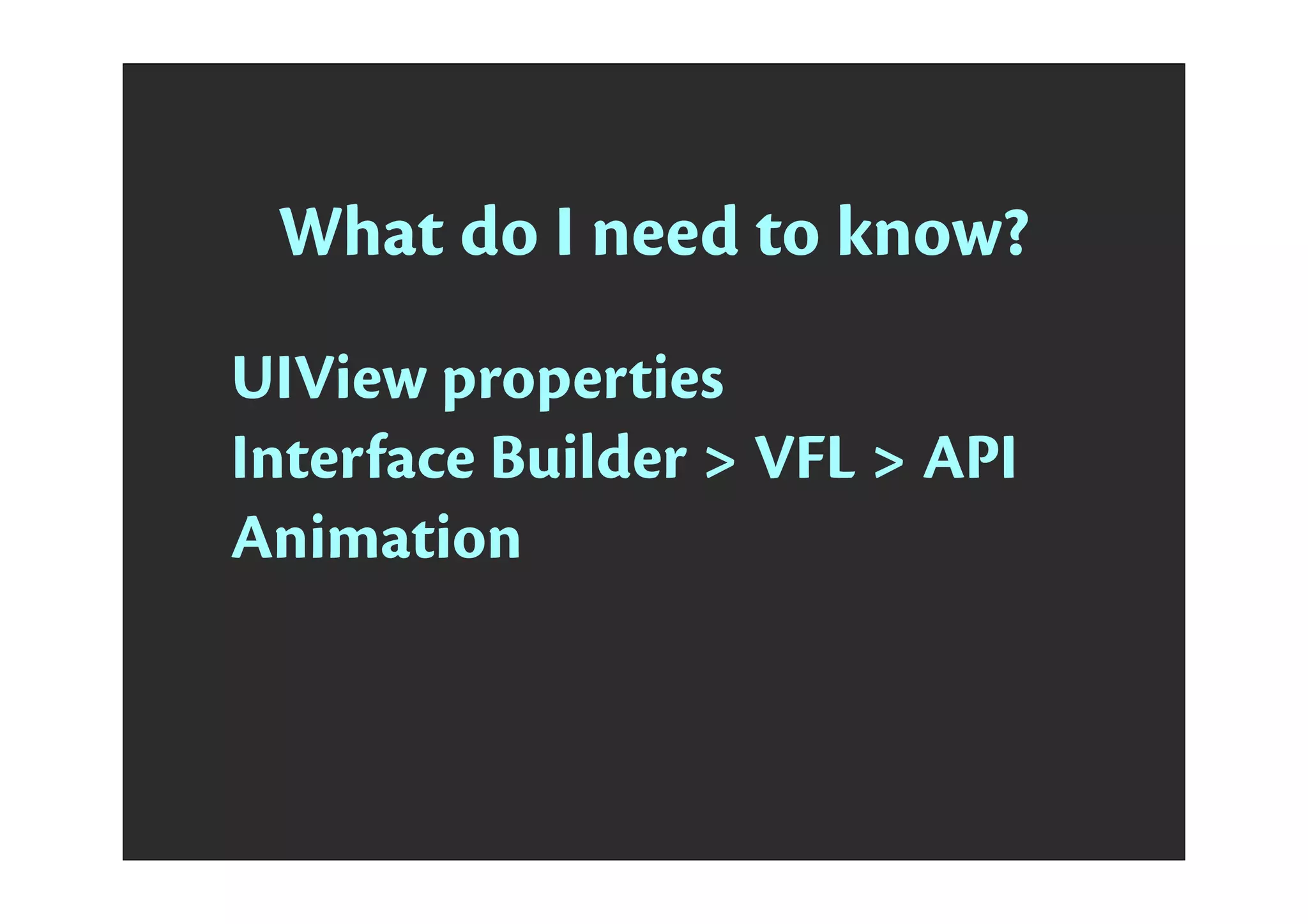 What do I need to know?

UIView properties
Interface Builder > VFL > API
Animation